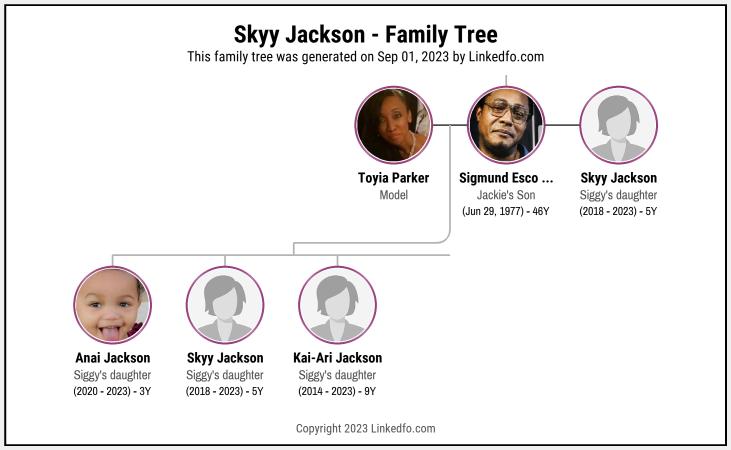 Skyy Jackson - Family Tree
This family tree was generated on Sep 01, 2023 by Linkedfo.com

Toyia Parker
Model

Sigmund Esco ...
Jackie's Son
(Jun 29, 1977) - 46Y

Skyy Jackson
Siggy's daughter
(2018 - 2023) - 5Y

Anai Jackson
Siggy's daughter
(2020 - 2023) - 3Y

Skyy Jackson
Siggy's daughter
(2018 - 2023) - 5Y

Kai-Ari Jackson
Siggy's daughter
(2014 - 2023) - 9Y

Copyright 2023 Linkedfo.com